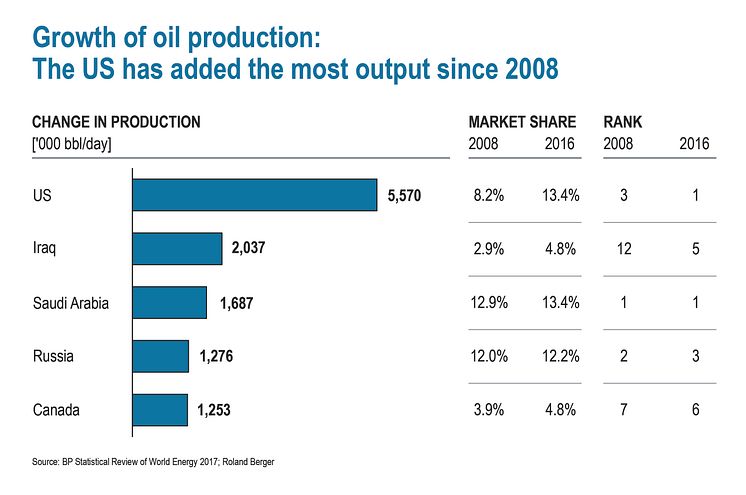 Growth of oil production:
The US has added the most output since 2008

| CHANGE IN PRODUCTION ['000 bbl/day] | | MARKET SHARE 2008 | MARKET SHARE 2016 | RANK 2008 | RANK 2016 |
|---|---|---|---|---|---|
| US | 5,570 | 8.2% | 13.4% | 3 | 1 |
| Iraq | 2,037 | 2.9% | 4.8% | 12 | 5 |
| Saudi Arabia | 1,687 | 12.9% | 13.4% | 1 | 1 |
| Russia | 1,276 | 12.0% | 12.2% | 2 | 3 |
| Canada | 1,253 | 3.9% | 4.8% | 7 | 6 |

Source: BP Statistical Review of World Energy 2017; Roland Berger